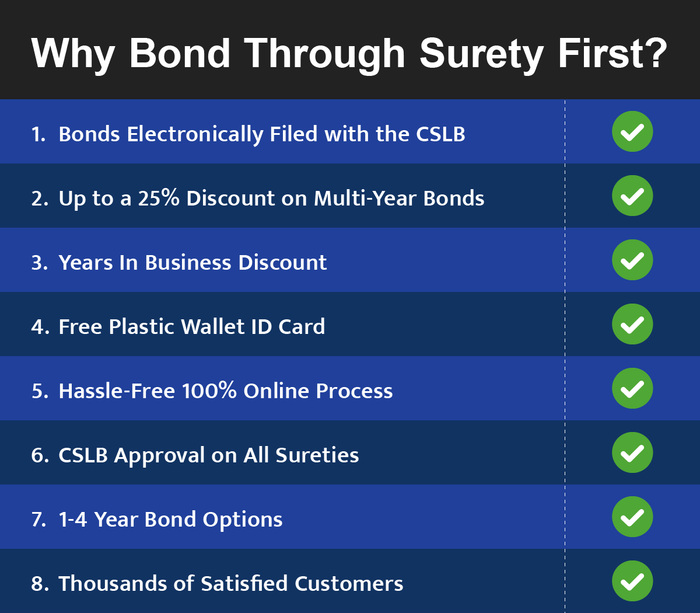 Why Bond Through Surety First?

1. Bonds Electronically Filed with the CSLB

2. Up to a 25% Discount on Multi-Year Bonds

3. Years In Business Discount

4. Free Plastic Wallet ID Card

5. Hassle-Free 100% Online Process

6. CSLB Approval on All Sureties

7. 1-4 Year Bond Options

8. Thousands of Satisfied Customers